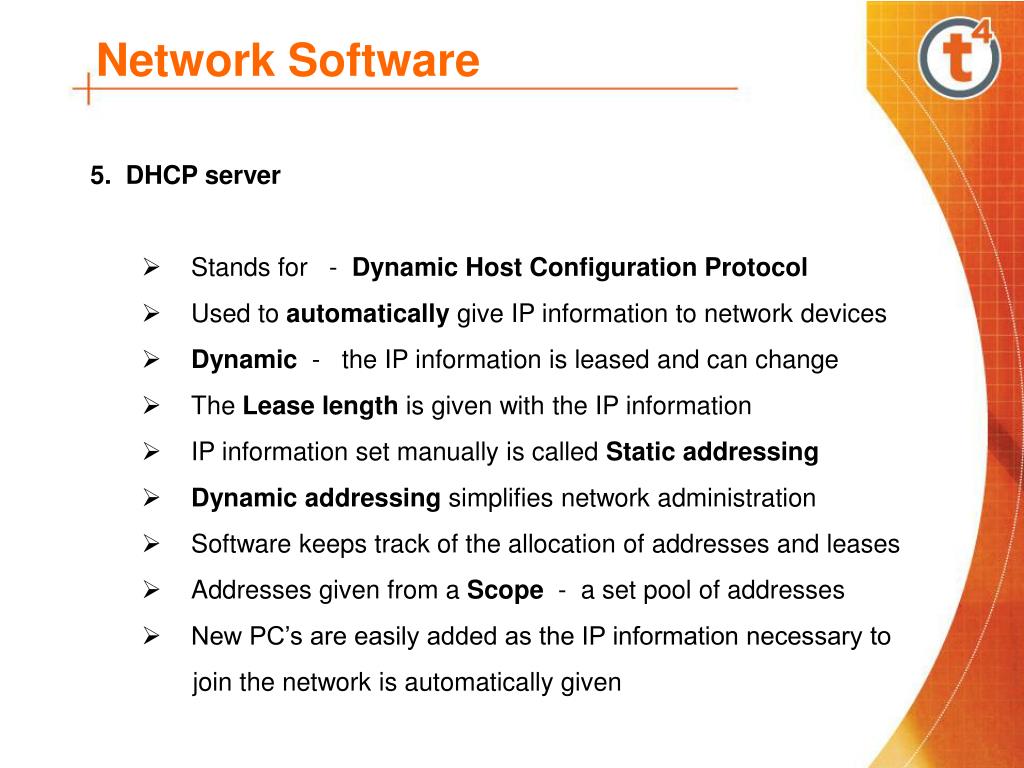 Network Software

t4

5. DHCP server

➢ Stands for - Dynamic Host Configuration Protocol
➢ Used to automatically give IP information to network devices
➢ Dynamic - the IP information is leased and can change
➢ The Lease length is given with the IP information
➢ IP information set manually is called Static addressing
➢ Dynamic addressing simplifies network administration
➢ Software keeps track of the allocation of addresses and leases
➢ Addresses given from a Scope - a set pool of addresses
➢ New PC's are easily added as the IP information necessary to join the network is automatically given